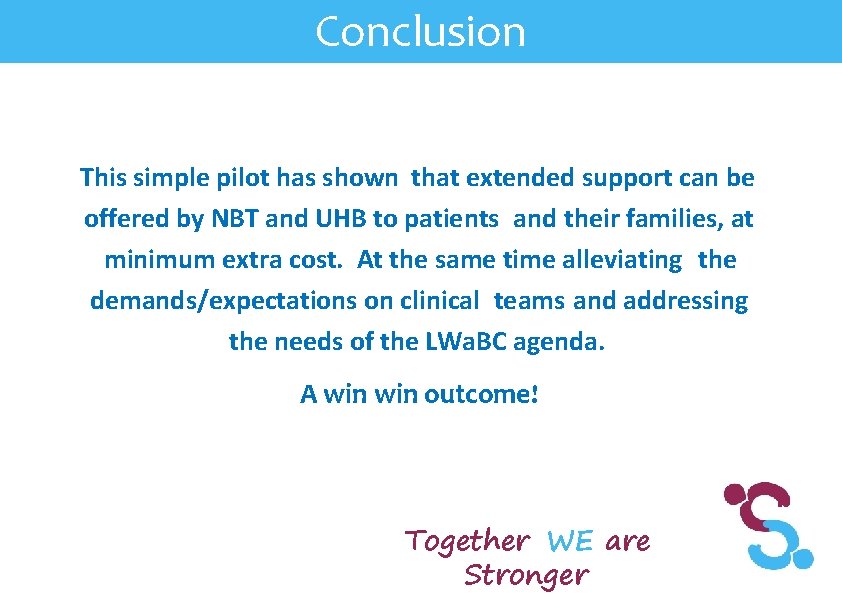 Conclusion

This simple pilot has shown that extended support can be offered by NBT and UHB to patients and their families, at minimum extra cost. At the same time alleviating the demands/expectations on clinical teams and addressing the needs of the LWaBC agenda.

A win win outcome!

Together WE are Stronger